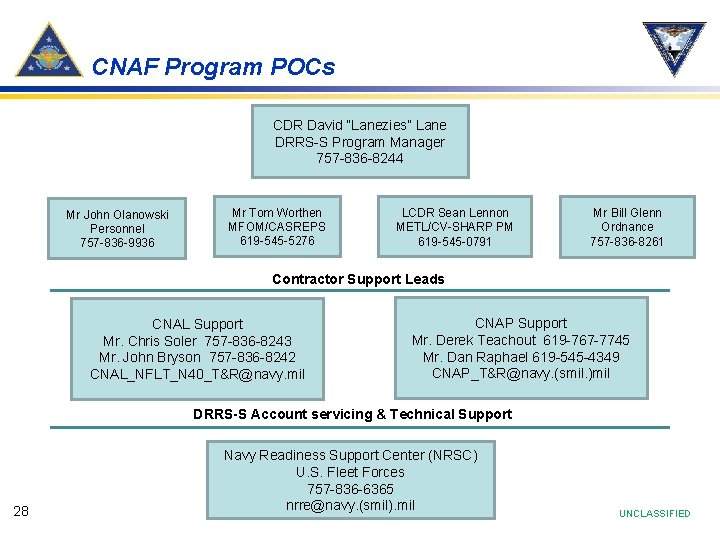 CNAF Program POCs

CDR David "Lanezies" Lane
DRRS-S Program Manager
757-836-8244

Mr John Olanowski
Personnel
757-836-9936

Mr Tom Worthen
MFOM/CASREPS
619-545-5276

LCDR Sean Lennon
METL/CV-SHARP PM
619-545-0791

Mr Bill Glenn
Ordnance
757-836-8261

Contractor Support Leads

CNAL Support
Mr. Chris Soler 757-836-8243
Mr. John Bryson 757-836-8242
CNAL_NFLT_N40_T&R@navy.mil

CNAP Support
Mr. Derek Teachout 619-767-7745
Mr. Dan Raphael 619-545-4349
CNAP_T&R@navy.(smil.)mil

DRRS-S Account servicing & Technical Support

Navy Readiness Support Center (NRSC)
U.S. Fleet Forces
757-836-6365
nrre@navy.(smil).mil

28

UNCLASSIFIED